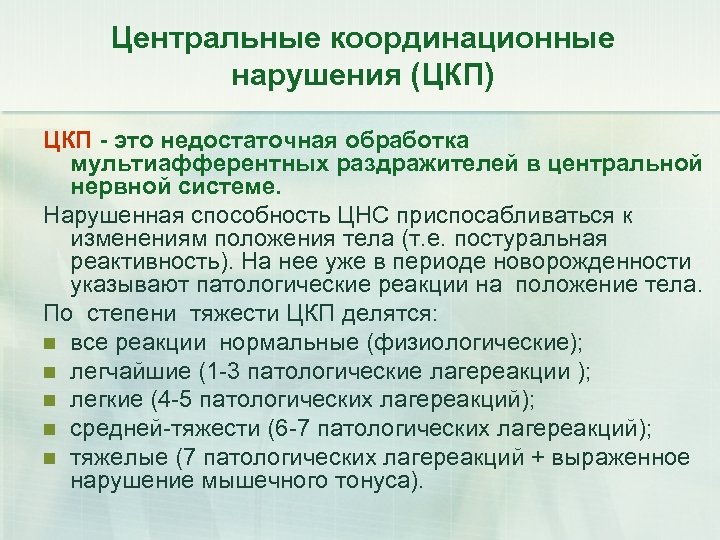 Центральные координационные нарушения (ЦКП)

ЦКП - это недостаточная обработка мультиафферентных раздражителей в центральной нервной системе.

Нарушенная способность ЦНС приспосабливаться к изменениям положения тела (т.е. постуральная реактивность). На нее уже в периоде новорожденности указывают патологические реакции на положение тела.

По степени тяжести ЦКП делятся:

- все реакции нормальные (физиологические);
- легчайшие (1-3 патологические лагереакции );
- легкие (4-5 патологических лагереакций);
- средней-тяжести (6-7 патологических лагереакций);
- тяжелые (7 патологических лагереакций + выраженное нарушение мышечного тонуса).